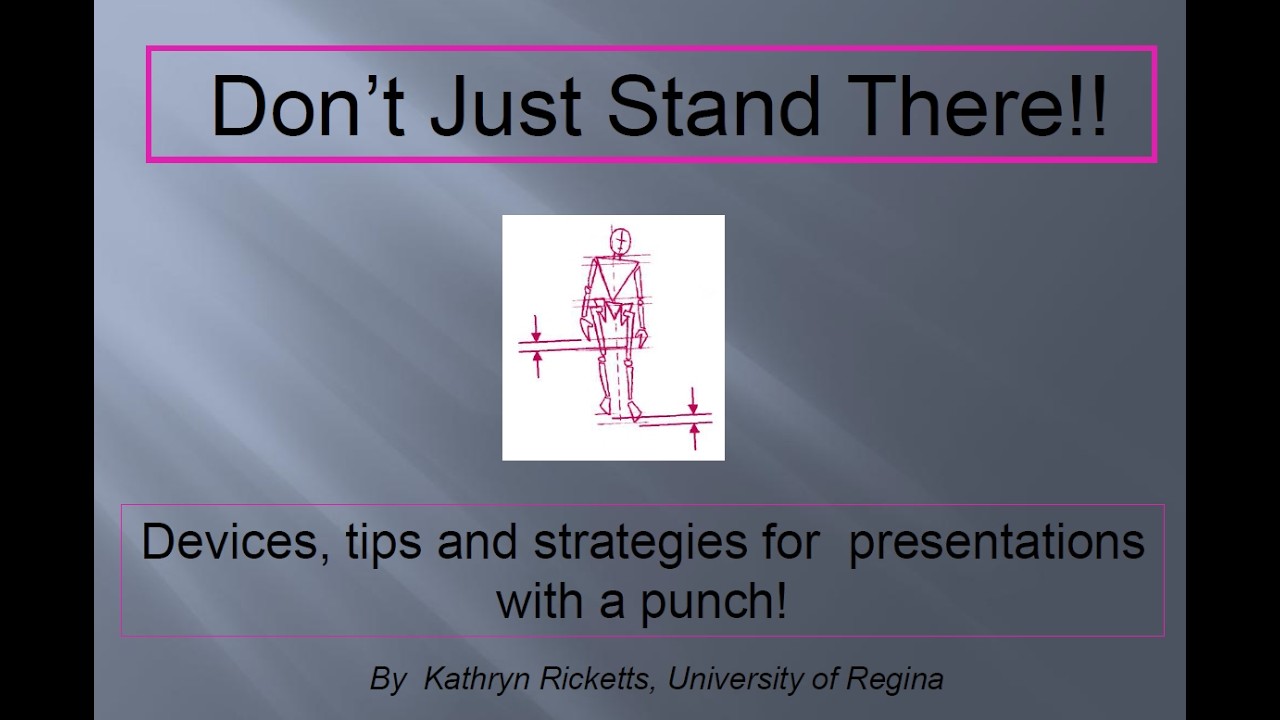 Don’t Just Stand There!!

Devices, tips and strategies for presentations with a punch!

By Kathryn Ricketts, University of Regina